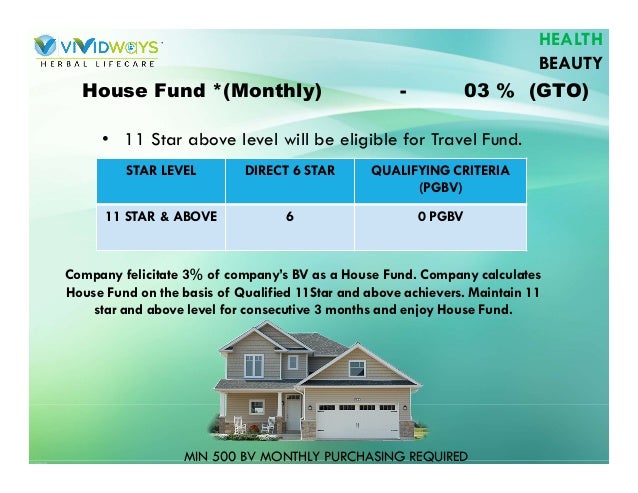 VIVIDWAYS
HERBAL LIFECARE

HEALTH
BEAUTY

House Fund *(Monthly) - 03 % (GTO)

• 11 Star above level will be eligible for Travel Fund.

| STAR LEVEL | DIRECT 6 STAR | QUALIFYING CRITERIA (PGBV) |
|---|---|---|
| 11 STAR & ABOVE | 6 | 0 PGBV |

Company felicitate 3% of company's BV as a House Fund. Company calculates House Fund on the basis of Qualified 11Star and above achievers. Maintain 11 star and above level for consecutive 3 months and enjoy House Fund.

MIN 500 BV MONTHLY PURCHASING REQUIRED